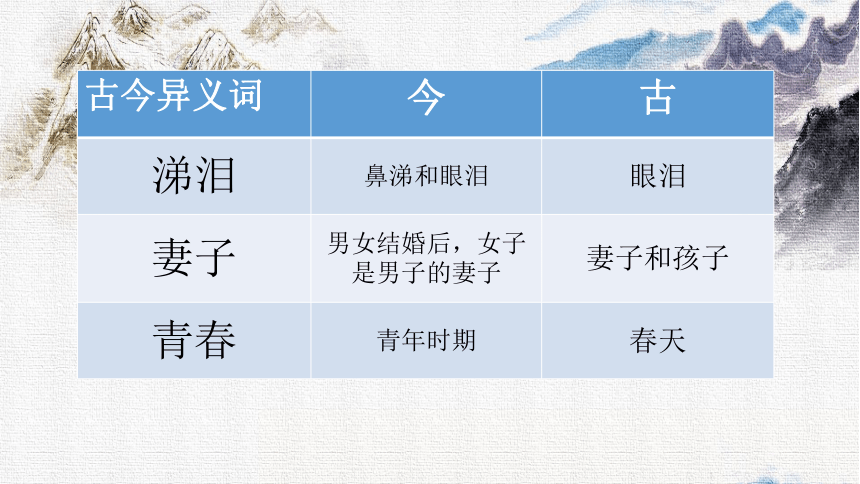 | 古今异义词 | 今 | 古 |
|---|---|---|
| 涕泪 | 鼻涕和眼泪 | 眼泪 |
| 妻子 | 男女结婚后，女子是男子的妻子 | 妻子和孩子 |
| 青春 | 青年时期 | 春天 |